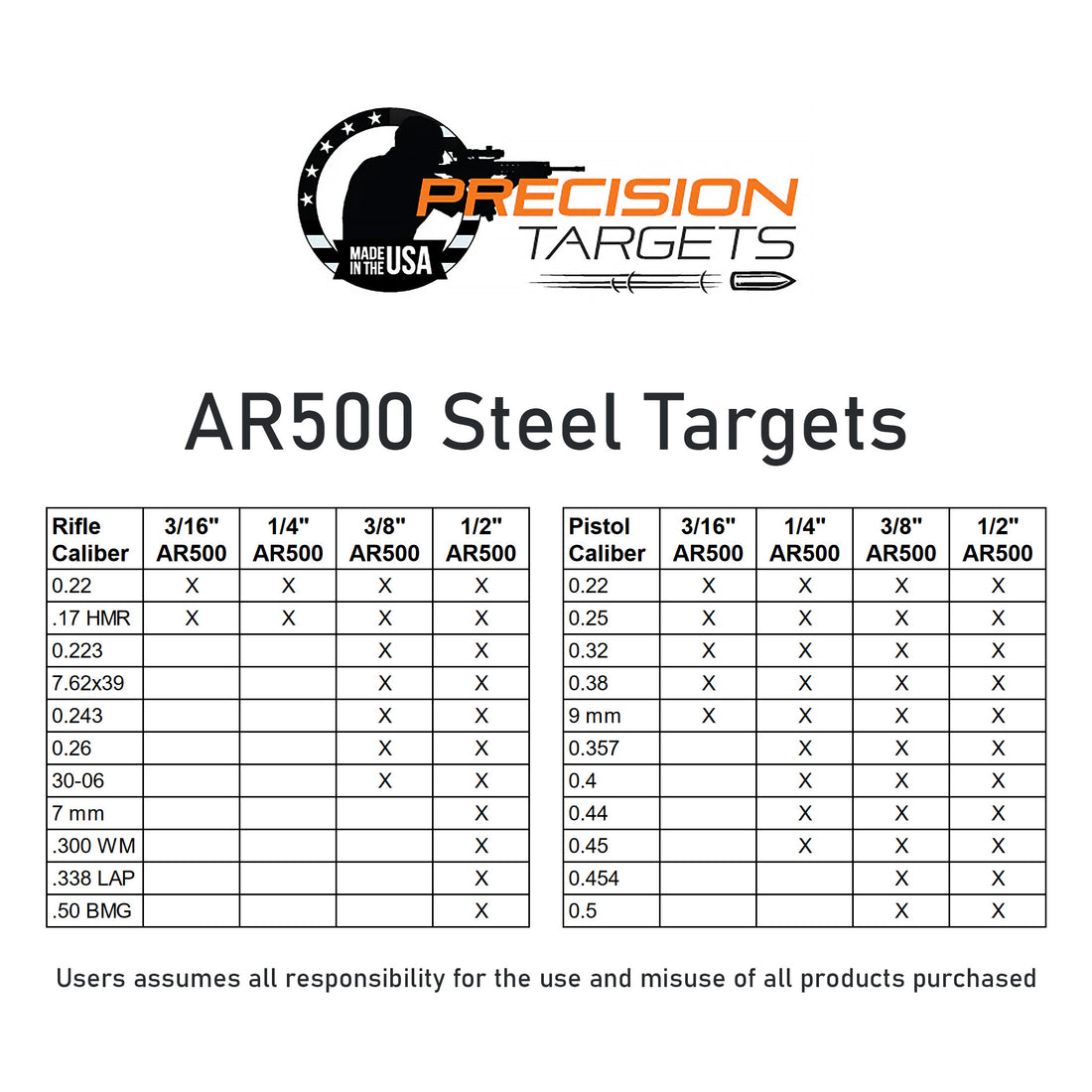 MADE IN THE USA

PRECISION TARGETS

AR500 Steel Targets

| Rifle Caliber | 3/16" AR500 | 1/4" AR500 | 3/8" AR500 | 1/2" AR500 |
|---|---|---|---|---|
| 0.22 | X | X | X | X |
| .17 HMR | X | X | X | X |
| 0.223 | | | X | X |
| 7.62x39 | | | X | X |
| 0.243 | | | X | X |
| 0.26 | | | X | X |
| 30-06 | | | X | X |
| 7 mm | | | | X |
| .300 WM | | | | X |
| .338 LAP | | | | X |
| .50 BMG | | | | X |

| Pistol Caliber | 3/16" AR500 | 1/4" AR500 | 3/8" AR500 | 1/2" AR500 |
|---|---|---|---|---|
| 0.22 | X | X | X | X |
| 0.25 | X | X | X | X |
| 0.32 | X | X | X | X |
| 0.38 | X | X | X | X |
| 9 mm | X | X | X | X |
| 0.357 | | X | X | X |
| 0.4 | | X | X | X |
| 0.44 | | X | X | X |
| 0.45 | | X | X | X |
| 0.454 | | | X | X |
| 0.5 | | | X | X |

Users assumes all responsibility for the use and misuse of all products purchased